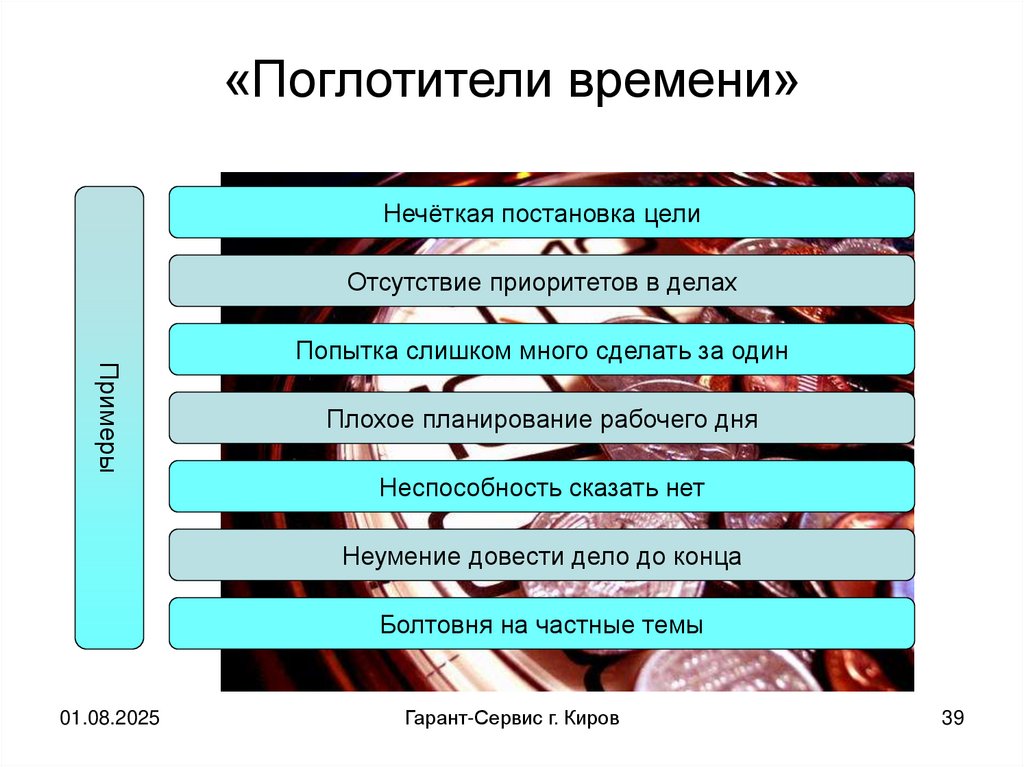 «Поглотители времени»

Примеры

Нечёткая постановка цели

Отсутствие приоритетов в делах

Попытка слишком много сделать за один

Плохое планирование рабочего дня

Неспособность сказать нет

Неумение довести дело до конца

Болтовня на частные темы

01.08.2025

Гарант-Сервис г. Киров

39